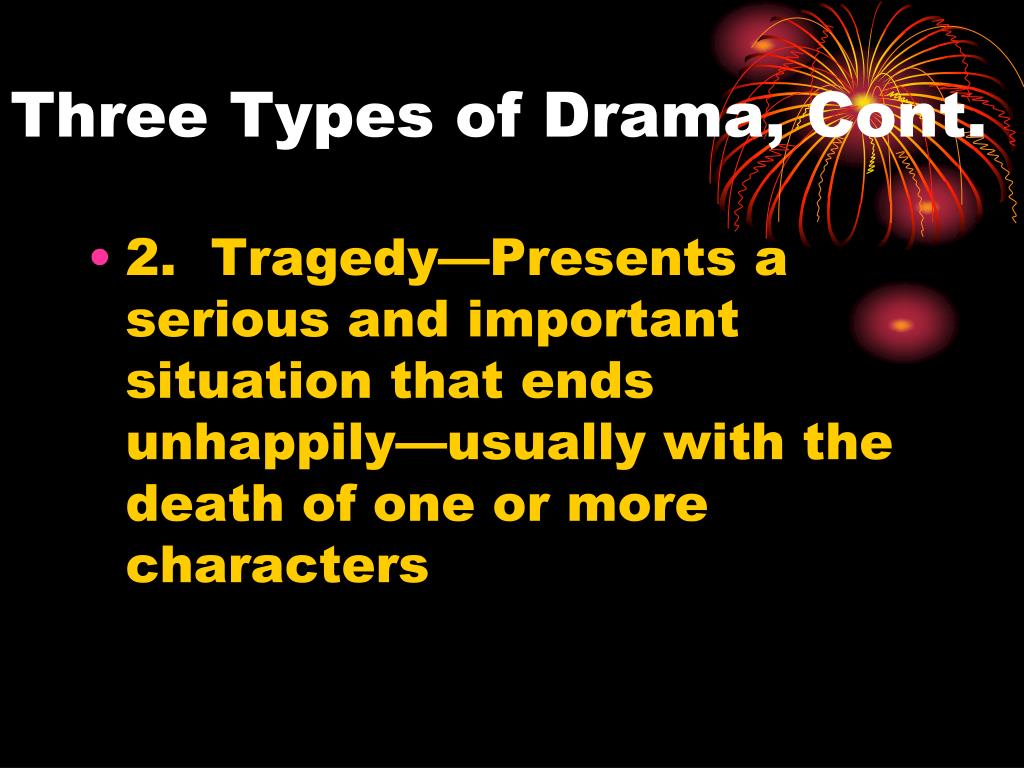 Three Types of Drama, Cont.

• 2. Tragedy—Presents a serious and important situation that ends unhappily—usually with the death of one or more characters